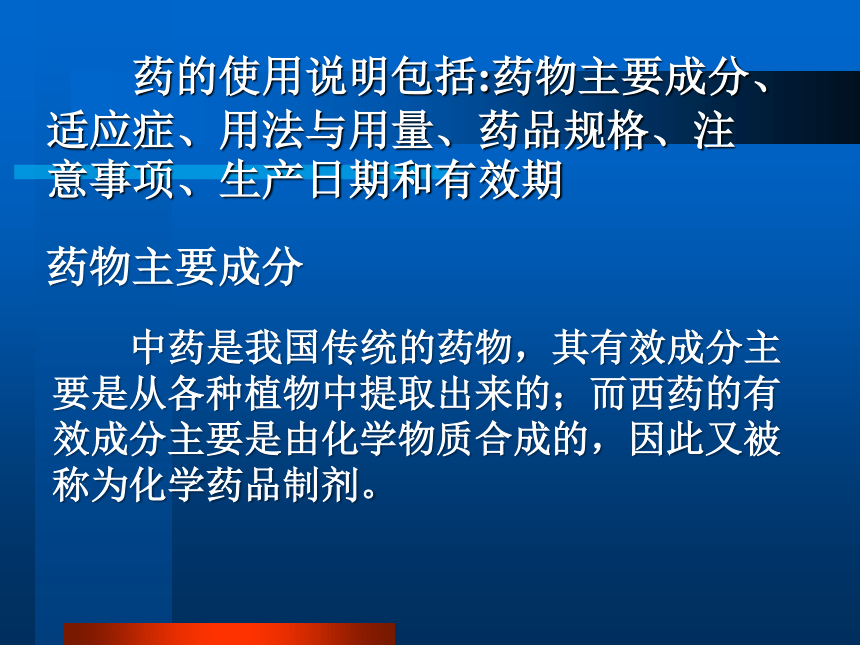 药的使用说明包括:药物主要成分、适应症、用法与用量、药品规格、注意事项、生产日期和有效期

药物主要成分

中药是我国传统的药物，其有效成分主要是从各种植物中提取出来的；而西药的有效成分主要是由化学物质合成的，因此又被称为化学药品制剂。